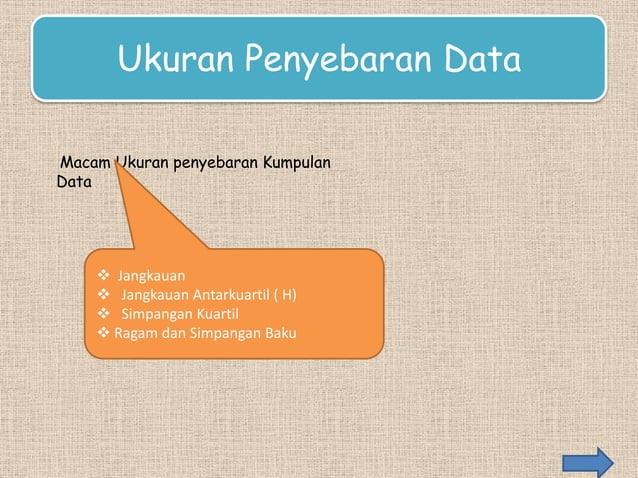 Ukuran Penyebaran Data

Macam Ukuran penyebaran Kumpulan Data

❖ Jangkauan
❖ Jangkauan Antarkuartil ( H)
❖ Simpangan Kuartil
❖ Ragam dan Simpangan Baku